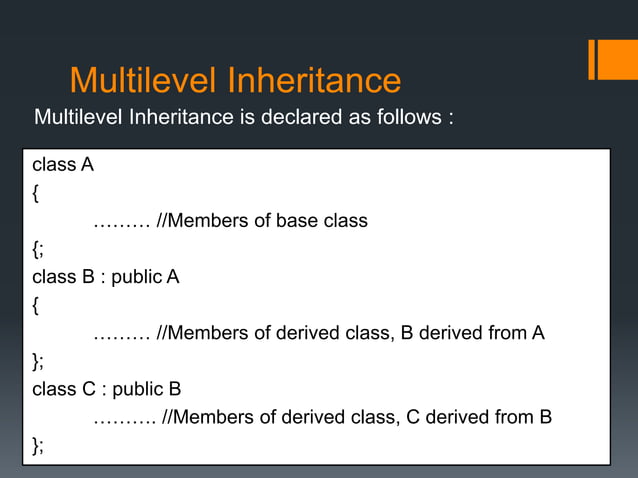 Multilevel Inheritance

Multilevel Inheritance is declared as follows :

class A
{
……… //Members of base class
{;
class B : public A
{
……… //Members of derived class, B derived from A
};
class C : public B
………. //Members of derived class, C derived from B
};